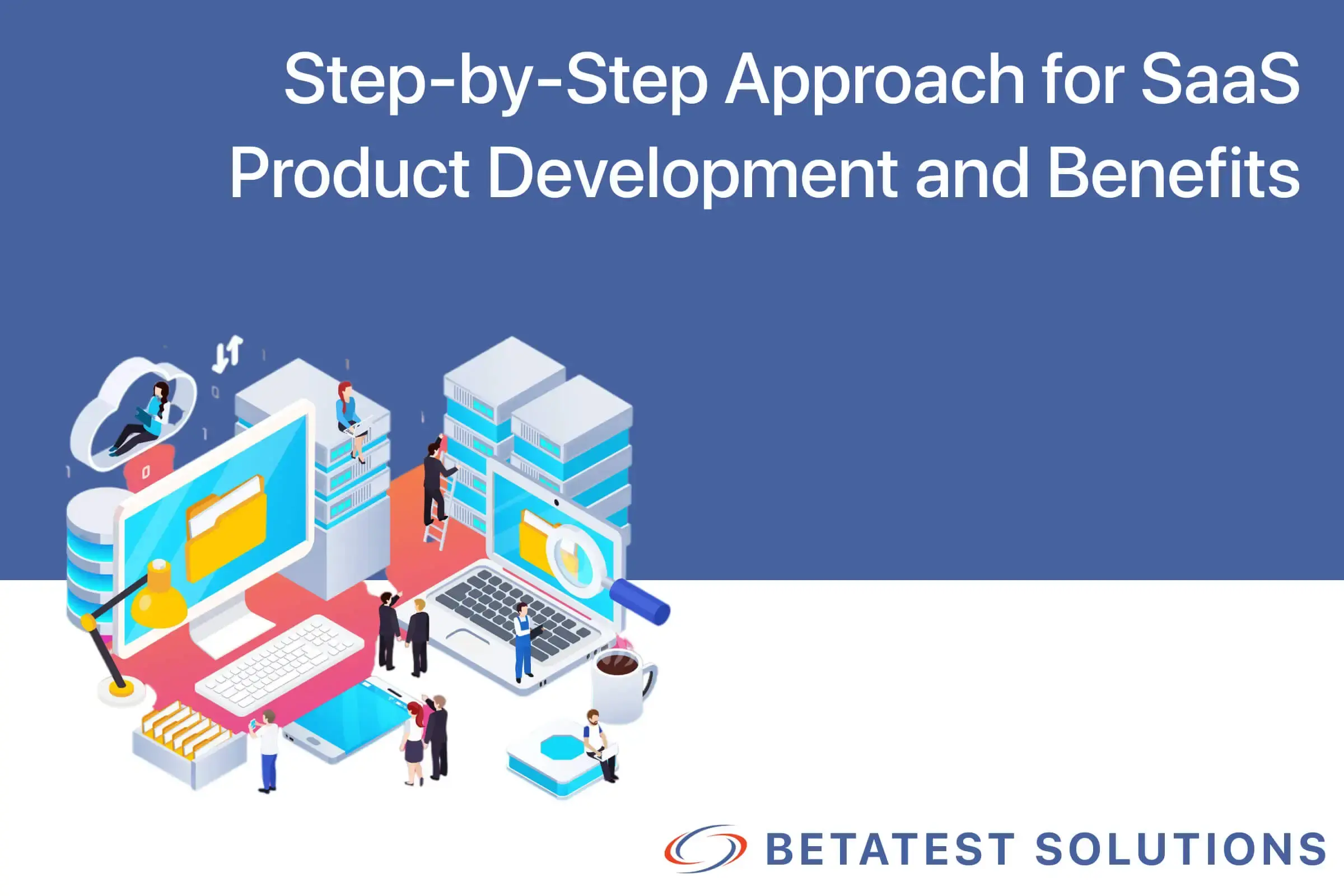 Step-by-Step Approach for SaaS Product Development and Benefits

BETATEST SOLUTIONS